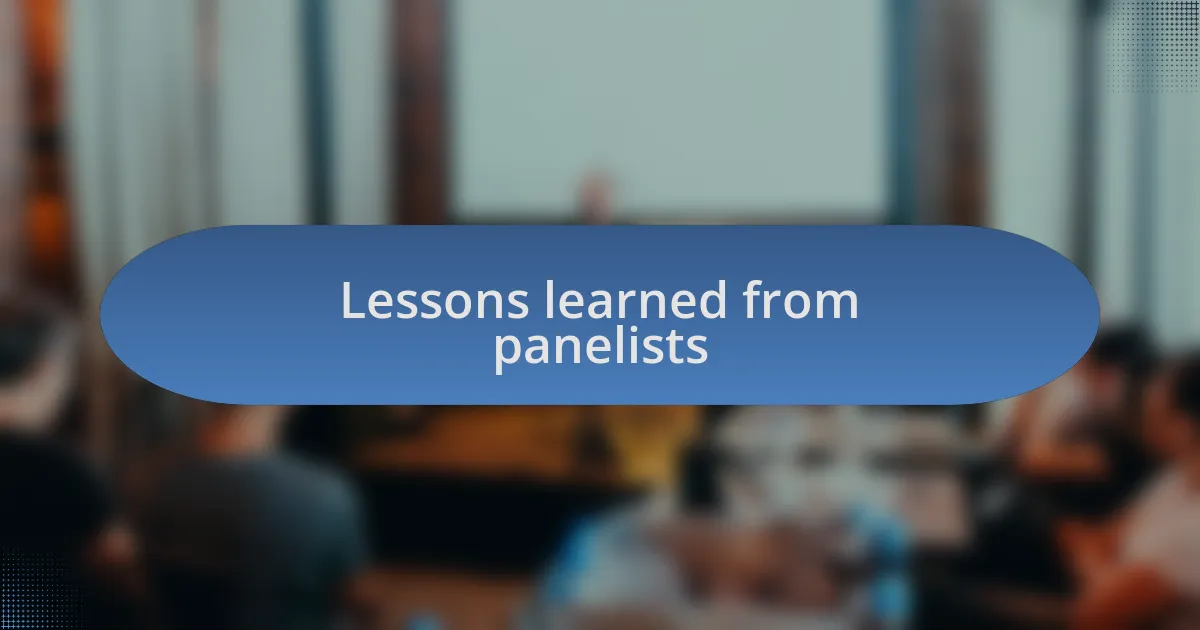 Lessons learned from panelists